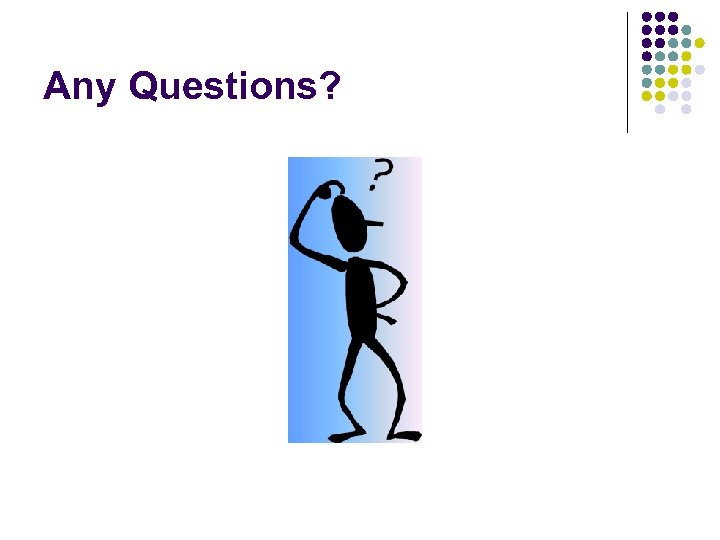 Any Questions?

?